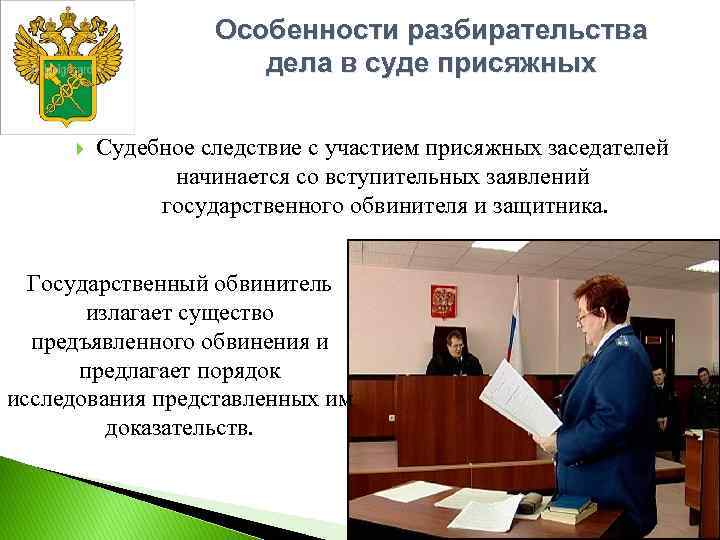 Особенности разбирательства дела в суде присяжных

Судебное следствие с участием присяжных заседателей начинается со вступительных заявлений государственного обвинителя и защитника.

Государственный обвинитель излагает существо предъявленного обвинения и предлагает порядок исследования представленных им доказательств.